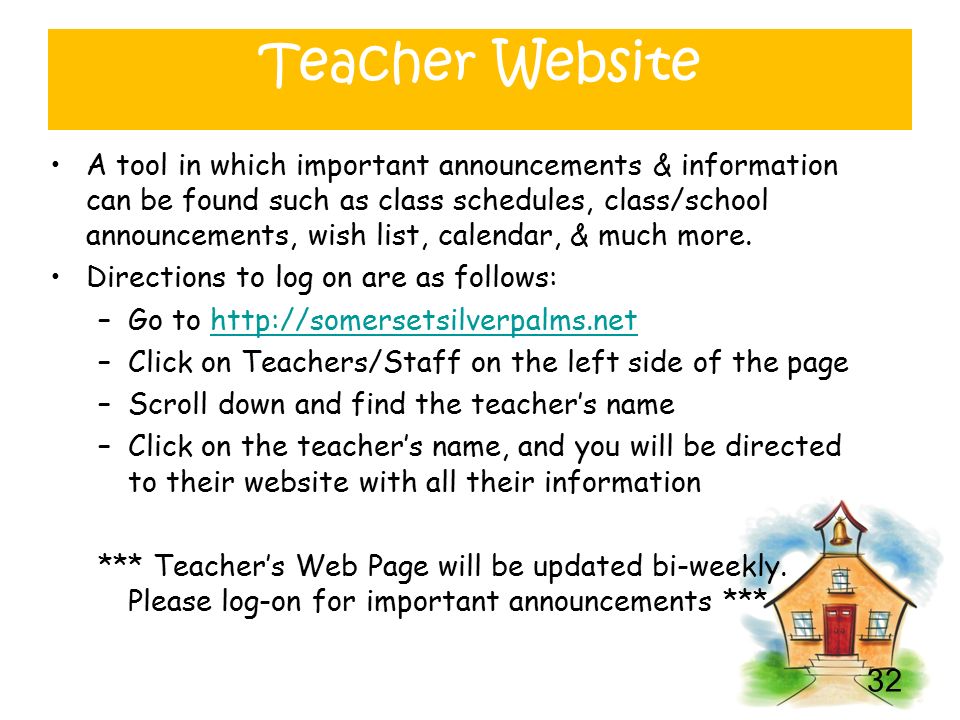 Teacher Website

• A tool in which important announcements & information can be found such as class schedules, class/school announcements, wish list, calendar, & much more.
• Directions to log on are as follows:
– Go to http://somersetsilverpalms.net
– Click on Teachers/Staff on the left side of the page
– Scroll down and find the teacher's name
– Click on the teacher's name, and you will be directed to their website with all their information

*** Teacher's Web Page will be updated bi-weekly. Please log-on for important announcements ***

32